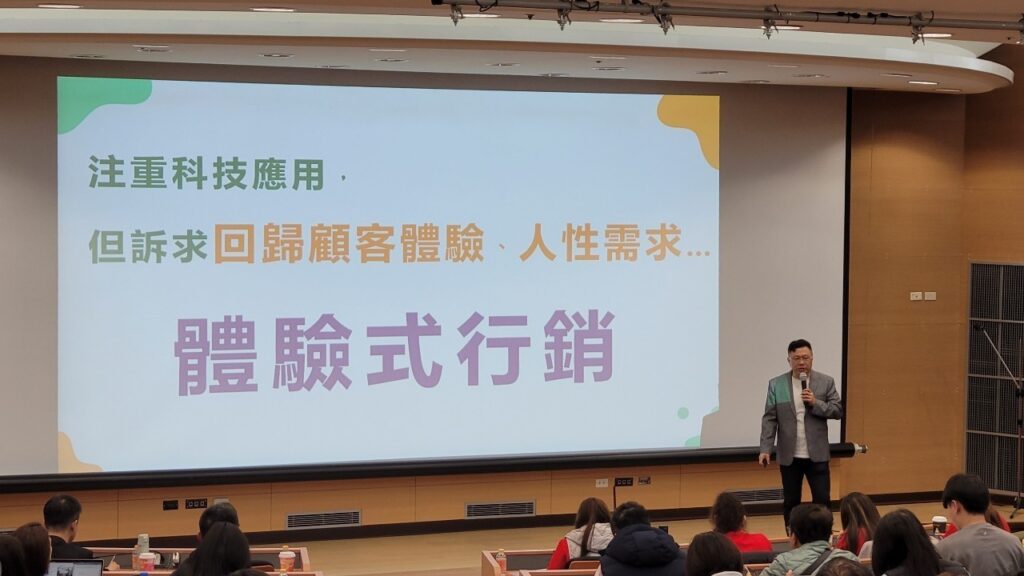 注重科技應用，

但訴求回歸顧客體驗、人性需求...

體驗式行銷